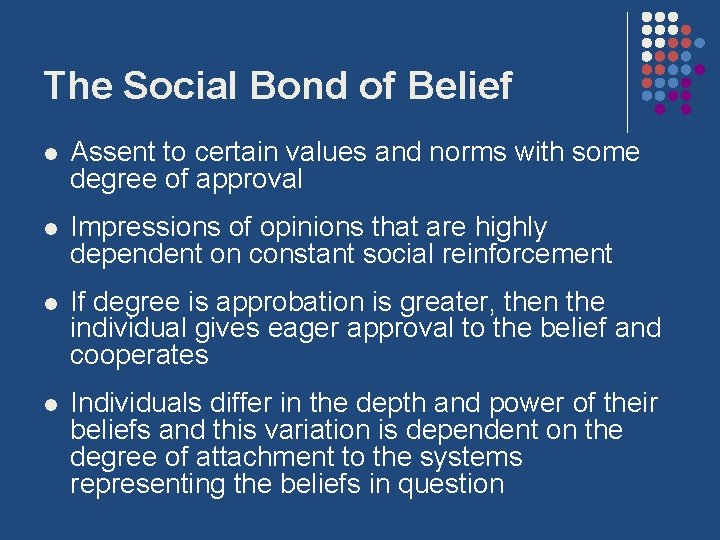 The Social Bond of Belief

- Assent to certain values and norms with some degree of approval
- Impressions of opinions that are highly dependent on constant social reinforcement
- If degree is approbation is greater, then the individual gives eager approval to the belief and cooperates
- Individuals differ in the depth and power of their beliefs and this variation is dependent on the degree of attachment to the systems representing the beliefs in question